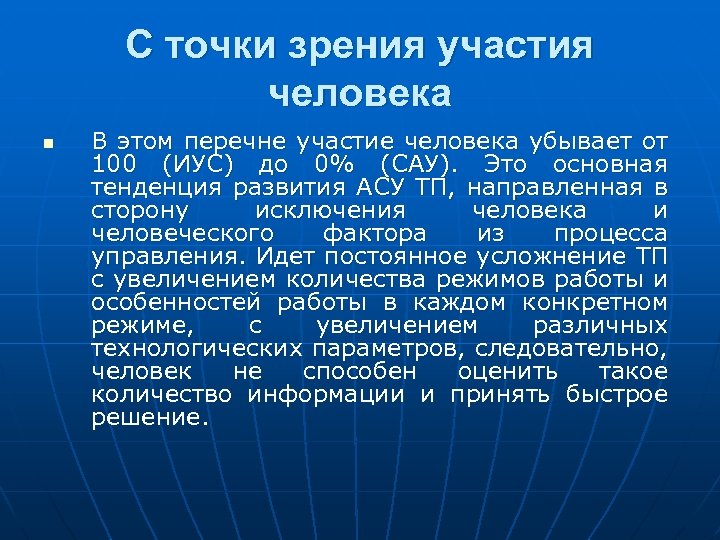 С точки зрения участия человека

В этом перечне участие человека убывает от 100 (ИУС) до 0% (САУ). Это основная тенденция развития АСУ ТП, направленная в сторону исключения человека и человеческого фактора из процесса управления. Идет постоянное усложнение ТП с увеличением количества режимов работы и особенностей работы в каждом конкретном режиме, с увеличением различных технологических параметров, следовательно, человек не способен оценить такое количество информации и принять быстрое решение.